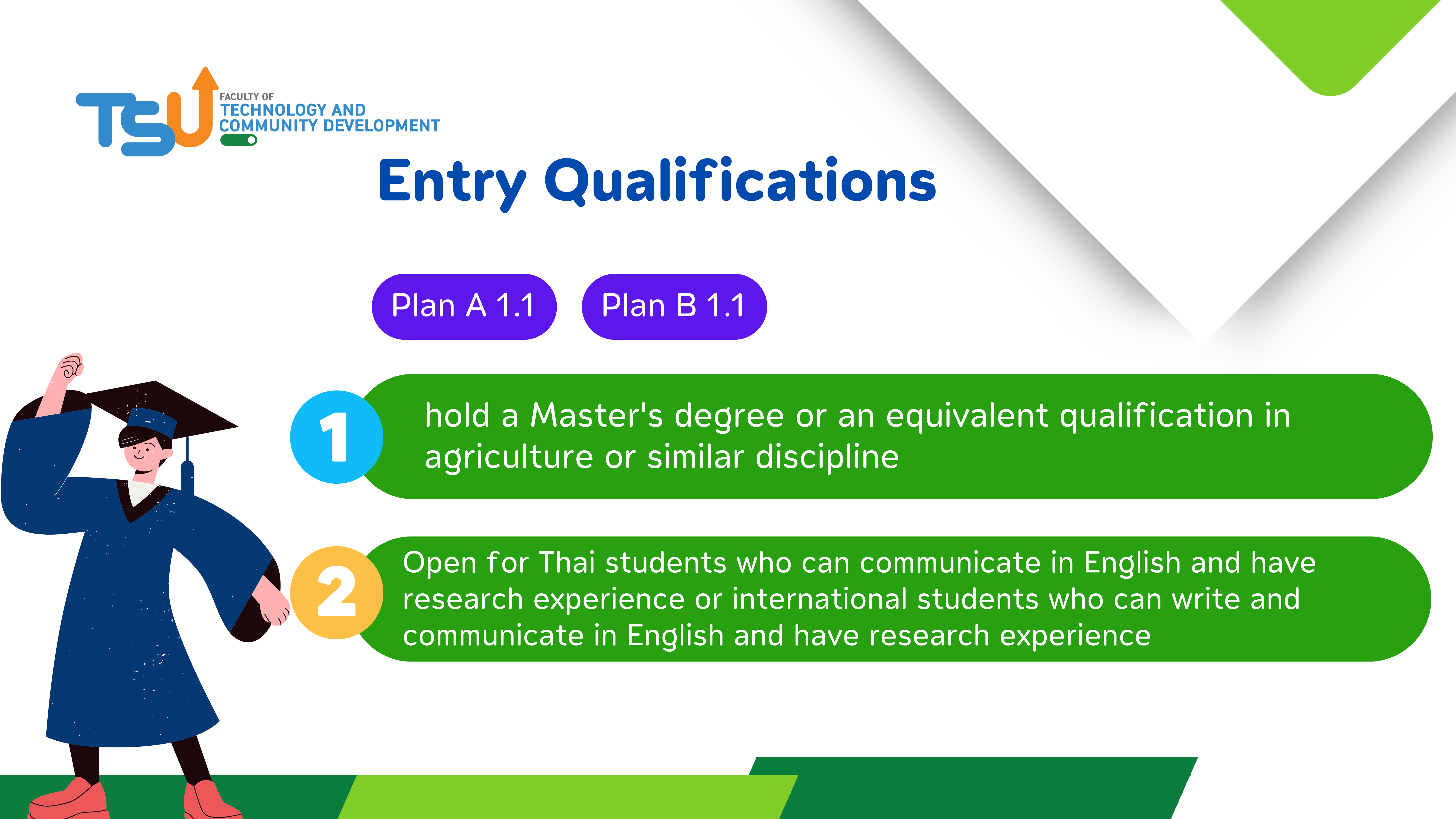 TSU FACULTY OF TECHNOLOGY AND COMMUNITY DEVELOPMENT

Entry Qualifications

Plan A 1.1

Plan B 1.1

1 hold a Master's degree or an equivalent qualification in agriculture or similar discipline

2 Open for Thai students who can communicate in English and have research experience or international students who can write and communicate in English and have research experience